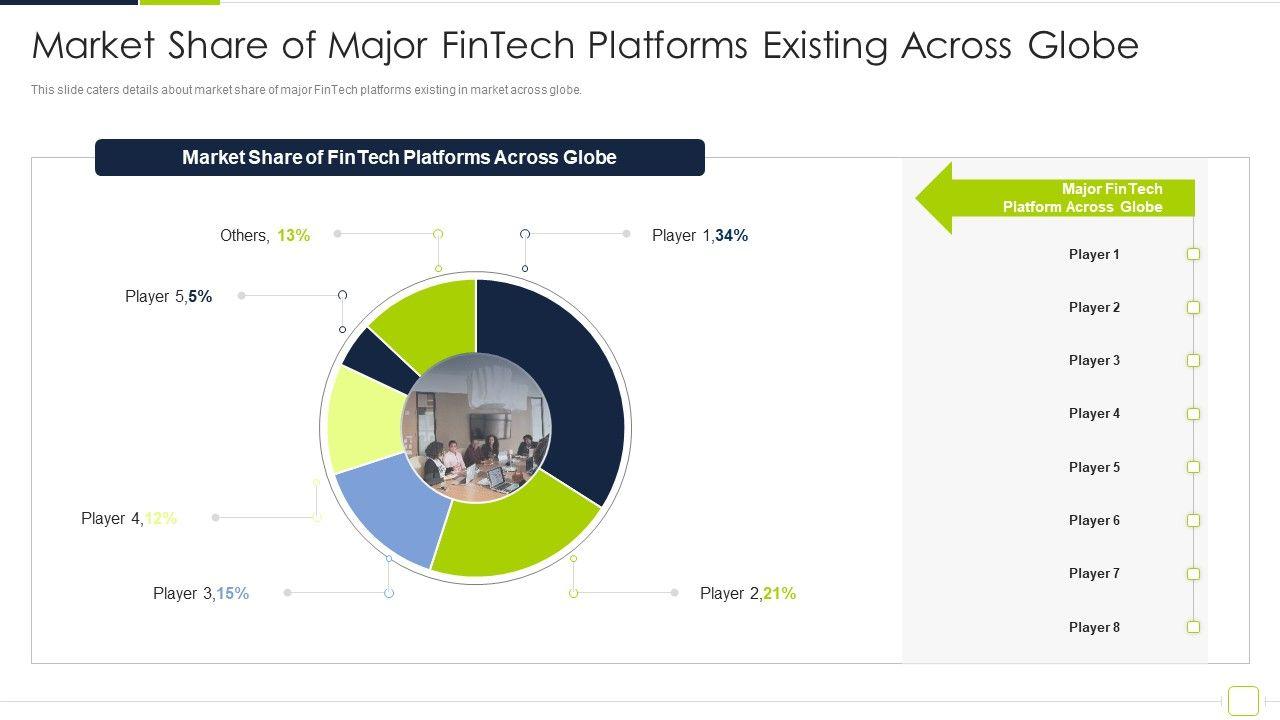 Market Share of Major FinTech Platforms Existing Across Globe

This slide caters details about market share of major FinTech platforms existing in market across globe.

Market Share of FinTech Platforms Across Globe

Others, 13%

Player 1,34%

Player 5,5%

Player 4,12%

Player 3,15%

Player 2,21%

Major FinTech Platform Across Globe

Player 1

Player 2

Player 3

Player 4

Player 5

Player 6

Player 7

Player 8